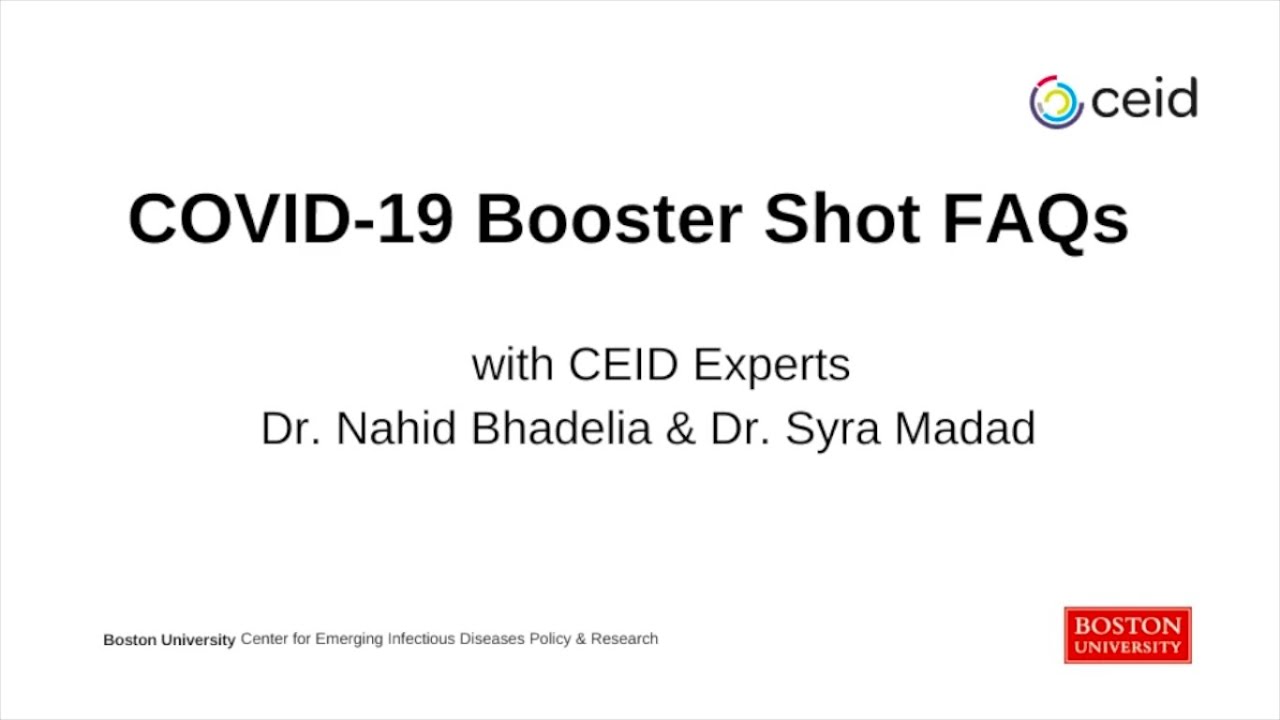 ceid

COVID-19 Booster Shot FAQs

with CEID Experts
Dr. Nahid Bhadelia & Dr. Syra Madad

Boston University Center for Emerging Infectious Diseases Policy & Research

BOSTON UNIVERSITY